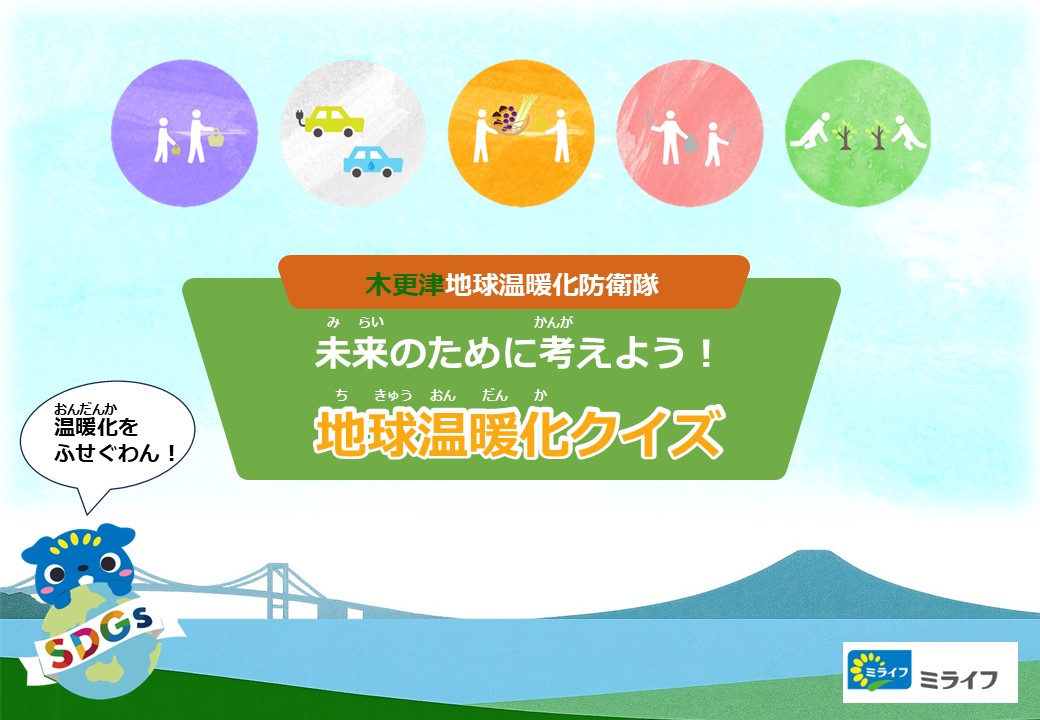 木更津地球温暖化防衛隊

みらい かんが
未来のために考えよう！

ち きゅう おん だん か
地球温暖化クイズ

おんだんか
温暖化を
ふせぐわん！

SDGs

ミライフ ミライフ